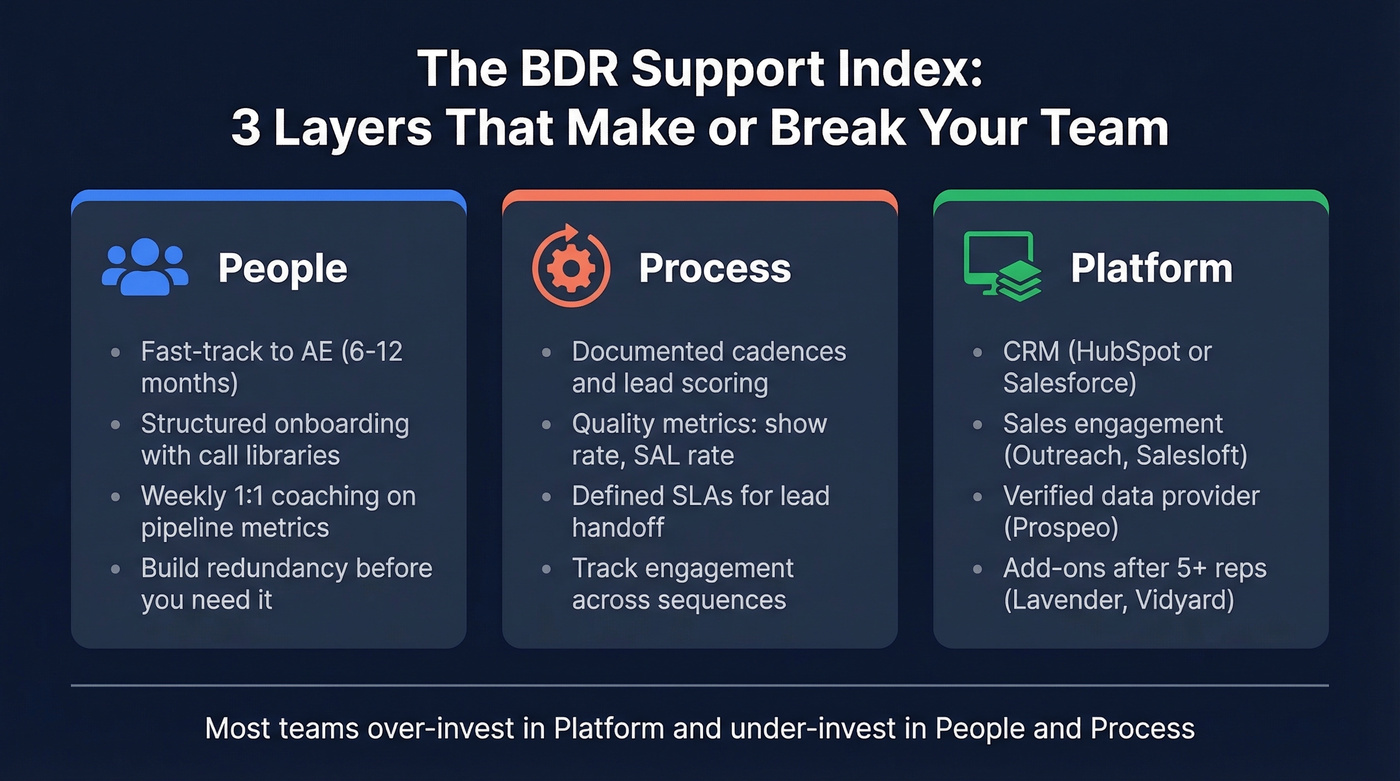 The BDR Support Index:
3 Layers That Make or Break Your Team

People

- Fast-track to AE (6-12 months)
- Structured onboarding with call libraries
- Weekly 1:1 coaching on pipeline metrics
- Build redundancy before you need it

Process

- Documented cadences and lead scoring
- Quality metrics: show rate, SAL rate
- Defined SLAs for lead handoff
- Track engagement across sequences

Platform

- CRM (HubSpot or Salesforce)
- Sales engagement (Outreach, Salesloft)
- Verified data provider (Prospeo)
- Add-ons after 5+ reps (Lavender, Vidyard)

Most teams over-invest in Platform and under-invest in People and Process